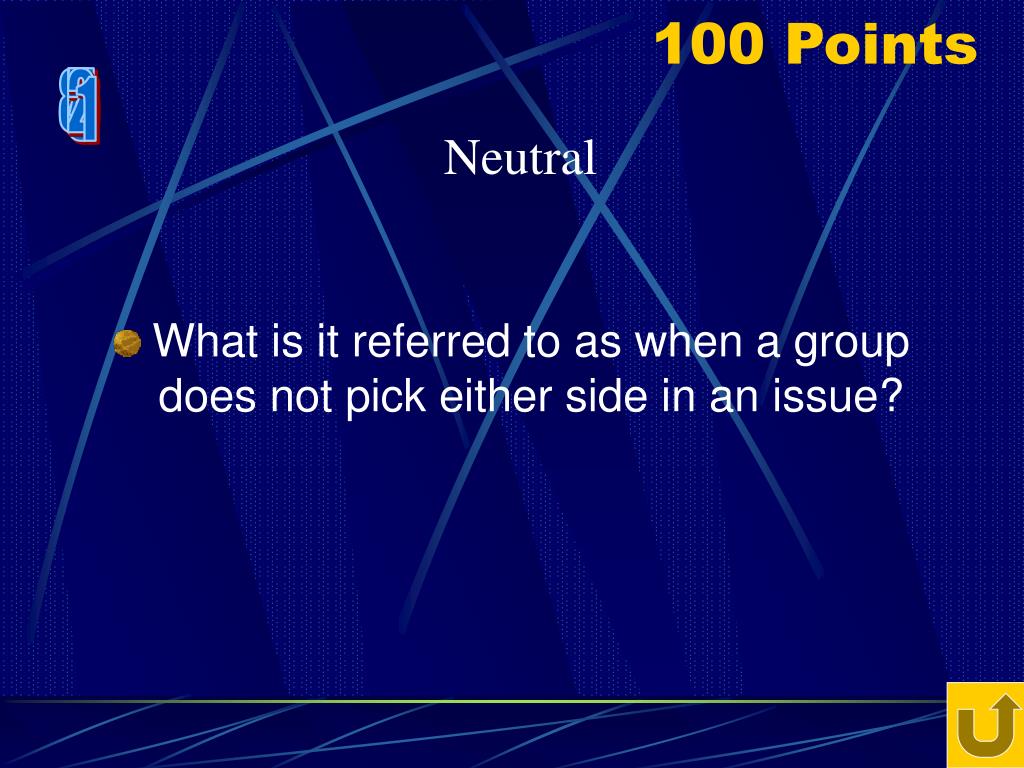 100 Points

Neutral

What is it referred to as when a group does not pick either side in an issue?